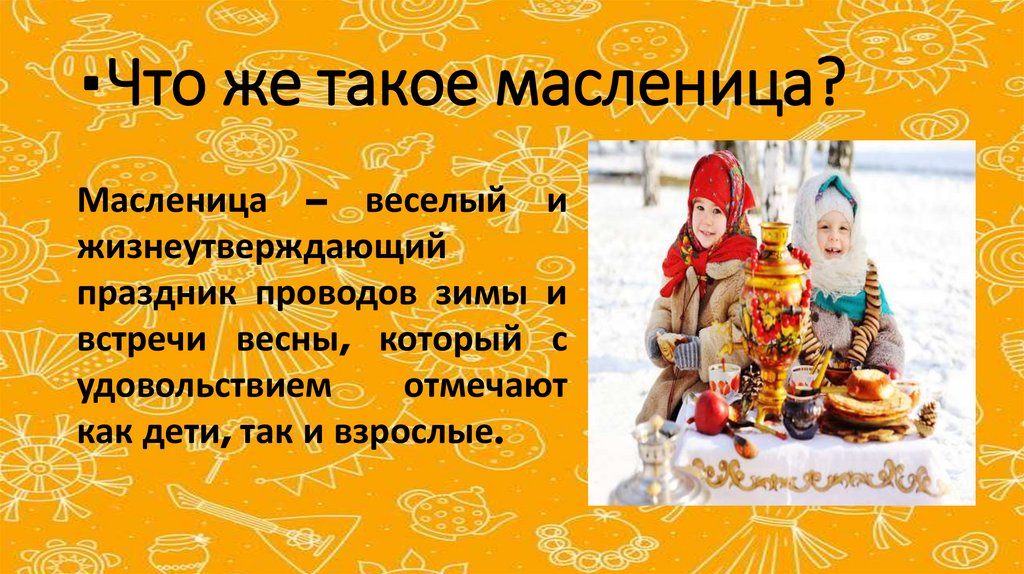 ▪Что же такое масленица?

Масленица – веселый и жизнеутверждающий праздник проводов зимы и встречи весны, который с удовольствием отмечают как дети, так и взрослые.